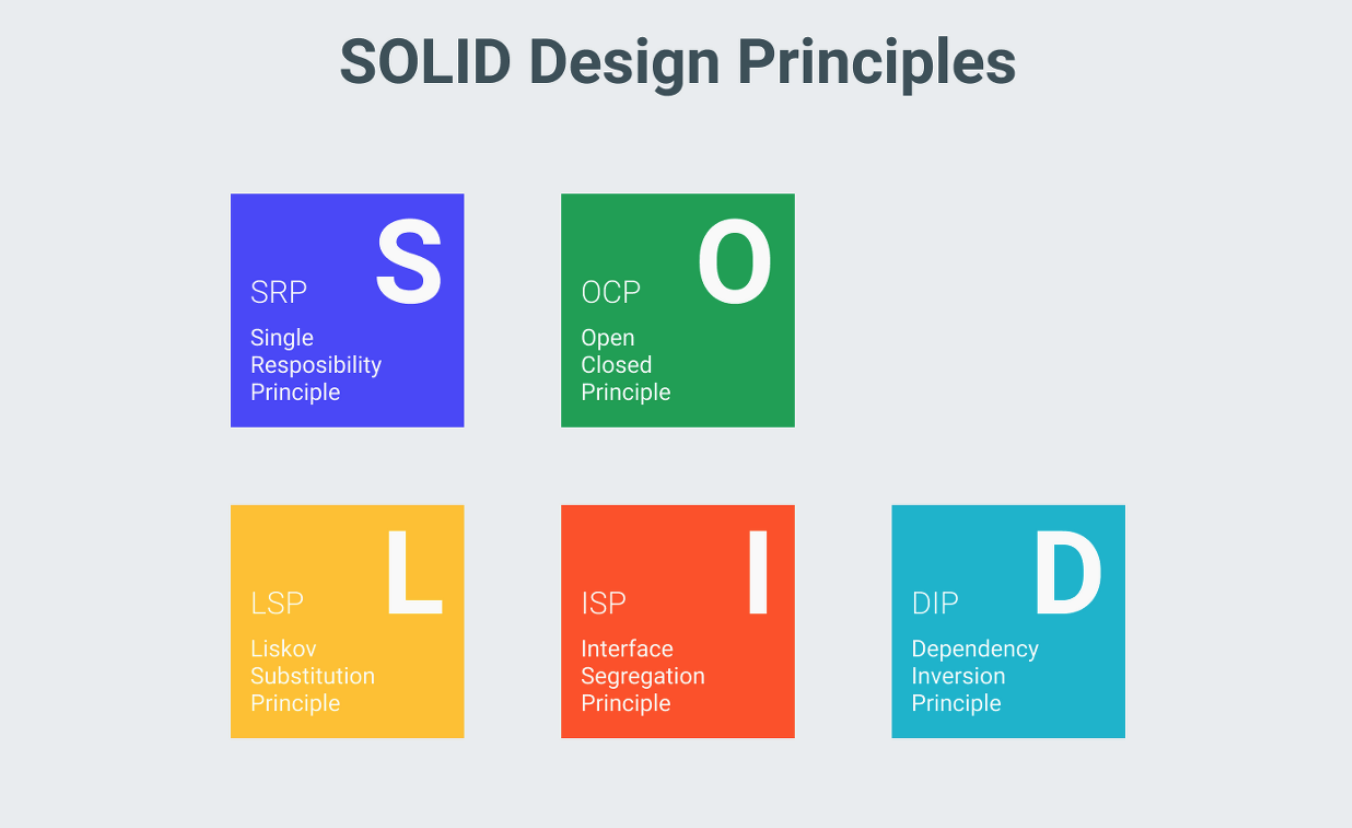 SOLID Design Principles

S
SRP
Single Resposibility Principle

O
OCP
Open Closed Principle

L
LSP
Liskov Substitution Principle

I
ISP
Interface Segregation Principle

D
DIP
Dependency Inversion Principle